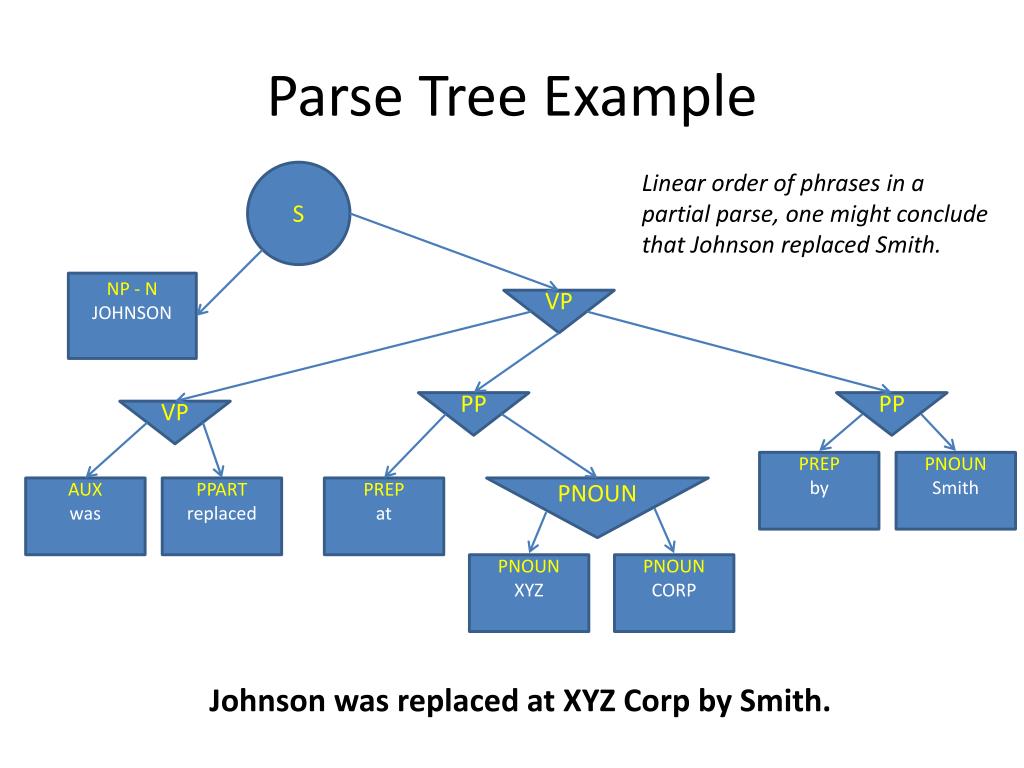 Parse Tree Example

Linear order of phrases in a partial parse, one might conclude that Johnson replaced Smith.

S

NP - N
JOHNSON

VP

VP

PP

PP

AUX
was

PPART
replaced

PREP
at

PNOUN

PREP
by

PNOUN
Smith

PNOUN
XYZ

PNOUN
CORP

Johnson was replaced at XYZ Corp by Smith.